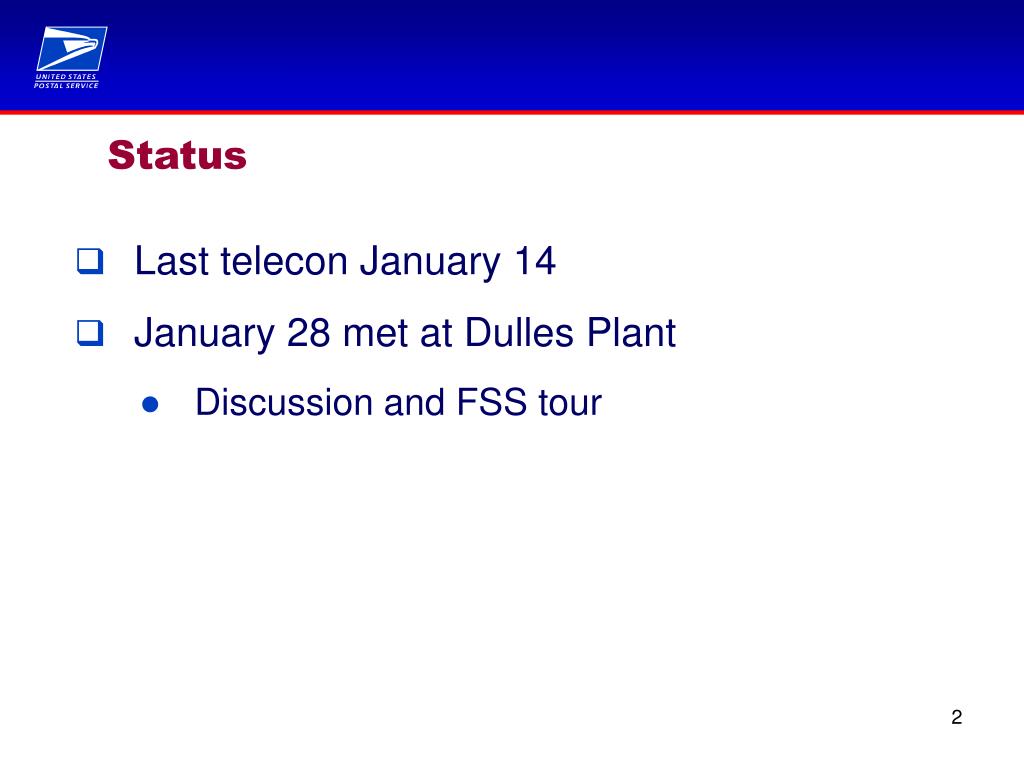 UNITED STATES
POSTAL SERVICE

Status

Last telecon January 14

January 28 met at Dulles Plant

Discussion and FSS tour

2